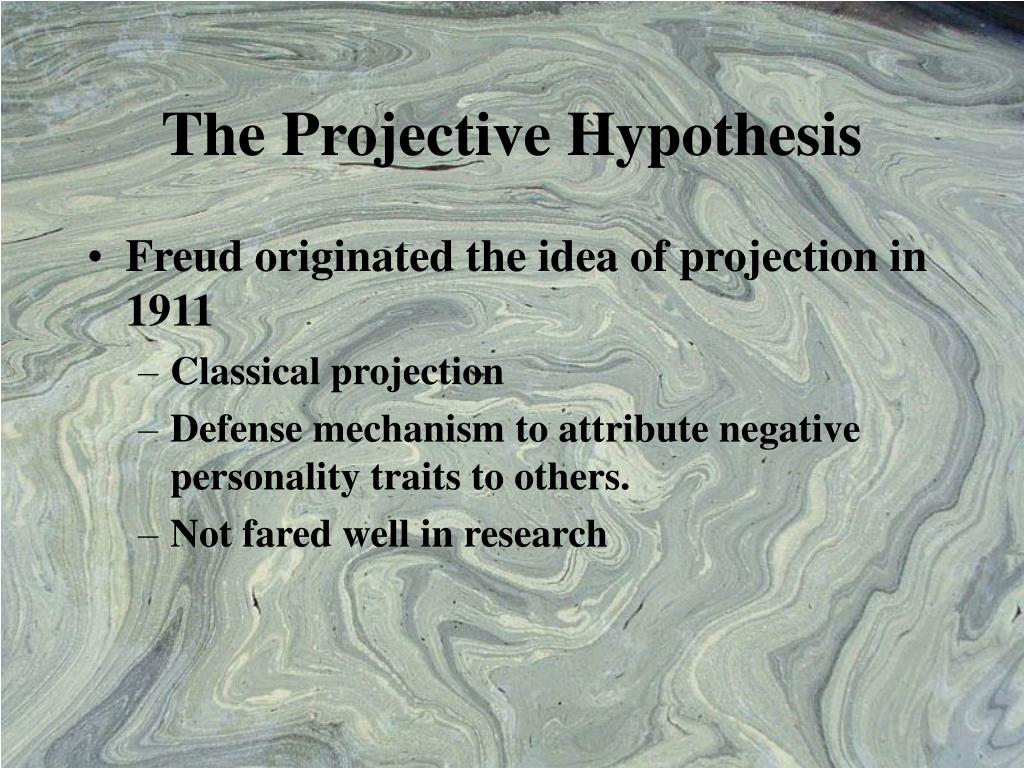 The Projective Hypothesis

• Freud originated the idea of projection in 1911
– Classical projection
– Defense mechanism to attribute negative personality traits to others.
– Not fared well in research